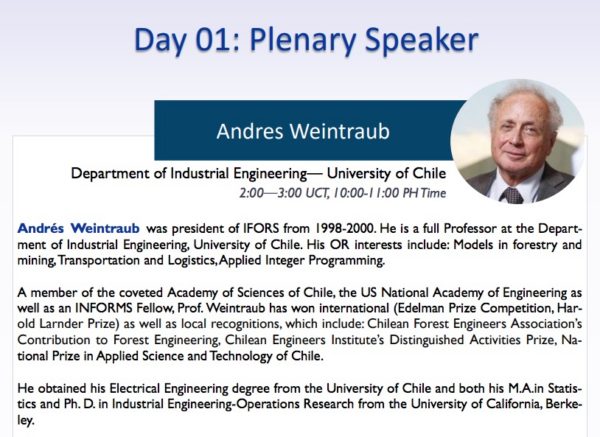 Day 01: Plenary Speaker

Andres Weintraub

Department of Industrial Engineering— University of Chile
2:00—3:00 UCT, 10:00-11:00 PH Time

Andrés Weintraub was president of IFORS from 1998-2000. He is a full Professor at the Department of Industrial Engineering, University of Chile. His OR interests include: Models in forestry and mining, Transportation and Logistics, Applied Integer Programming.

A member of the coveted Academy of Sciences of Chile, the US National Academy of Engineering as well as an INFORMS Fellow, Prof. Weintraub has won international (Edelman Prize Competition, Harold Larnder Prize) as well as local recognitions, which include: Chilean Forest Engineers Association's Contribution to Forest Engineering, Chilean Engineers Institute's Distinguished Activities Prize, National Prize in Applied Science and Technology of Chile.

He obtained his Electrical Engineering degree from the University of Chile and both his M.A.in Statistics and Ph. D. in Industrial Engineering-Operations Research from the University of California, Berkeley.